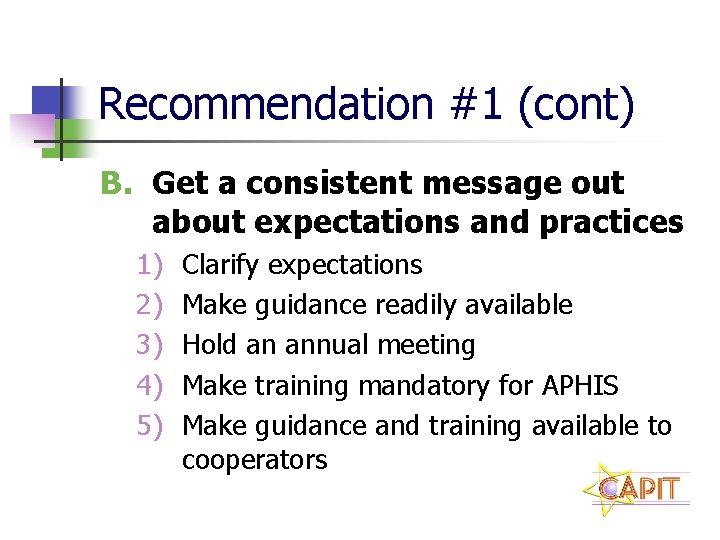 Recommendation #1 (cont)

B. Get a consistent message out about expectations and practices

1) Clarify expectations
2) Make guidance readily available
3) Hold an annual meeting
4) Make training mandatory for APHIS
5) Make guidance and training available to cooperators

CAPIT